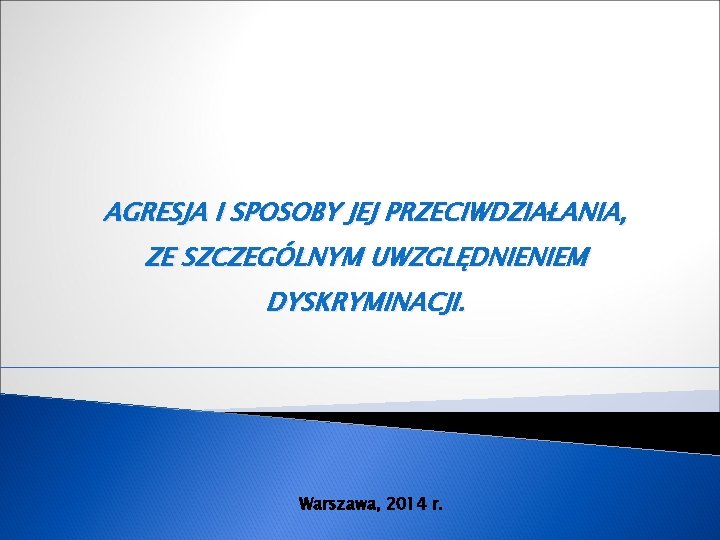 AGRESJA I SPOSOBY JEJ PRZECIWDZIAŁANIA, ZE SZCZEGÓLNYM UWZGLĘDNIENIEM DYSKRYMINACJI.

Warszawa, 2014 r.